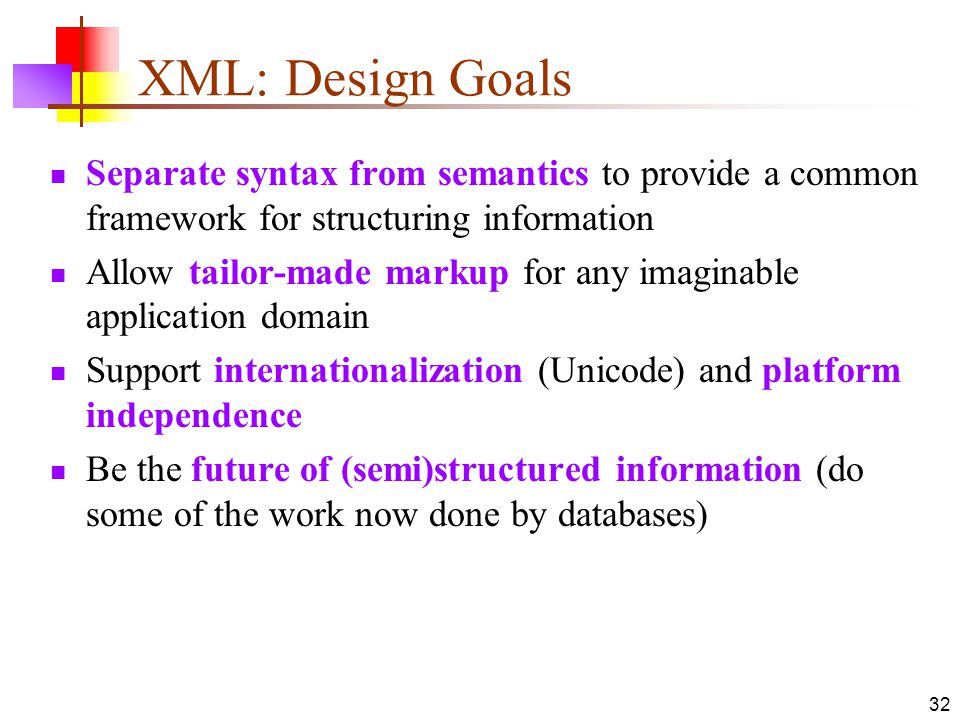 XML: Design Goals

- Separate syntax from semantics to provide a common framework for structuring information
- Allow tailor-made markup for any imaginable application domain
- Support internationalization (Unicode) and platform independence
- Be the future of (semi)structured information (do some of the work now done by databases)

32